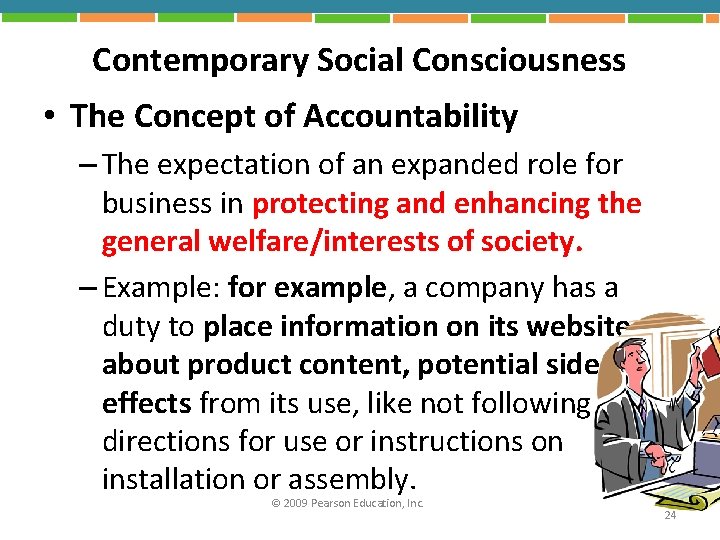 Contemporary Social Consciousness

• The Concept of Accountability

– The expectation of an expanded role for business in protecting and enhancing the general welfare/interests of society.

– Example: for example, a company has a duty to place information on its website about product content, potential side effects from its use, like not following directions for use or instructions on installation or assembly.

© 2009 Pearson Education, Inc.

24